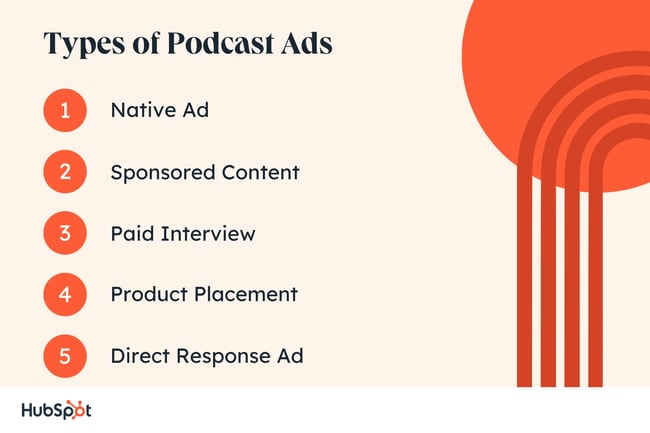 Types of Podcast Ads

1 Native Ad

2 Sponsored Content

3 Paid Interview

4 Product Placement

5 Direct Response Ad

HubSpot